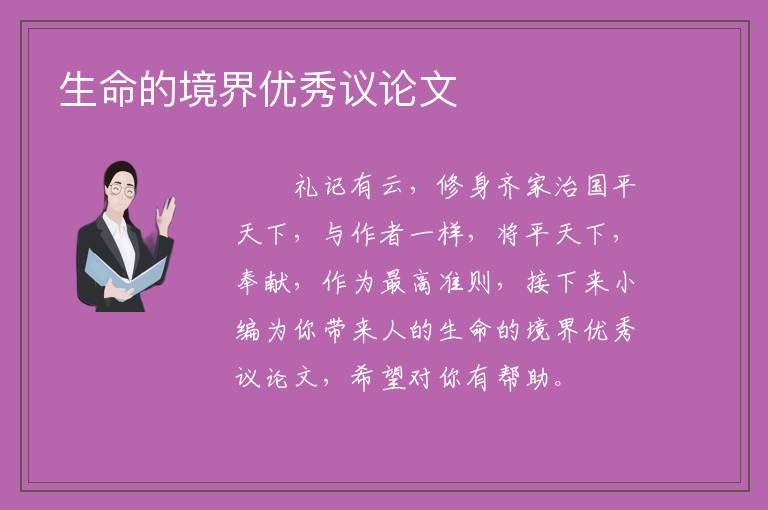 生命的境界优秀议论文

礼记有云，修身齐家治国平天下，与作者一样，将平天下，奉献，作为最高准则，接下来小编为你带来人的生命的境界优秀议论文，希望对你有帮助。